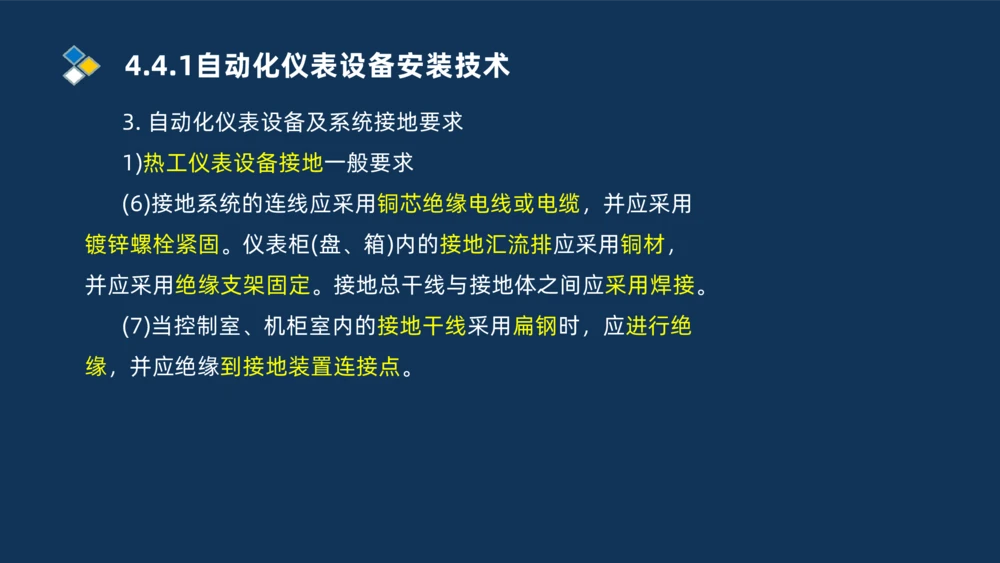 4.4.1自动化仪表设备安装技术

3. 自动化仪表设备及系统接地要求

1)热工仪表设备接地一般要求

(6)接地系统的连线应采用铜芯绝缘电线或电缆，并应采用镀锌螺栓紧固。仪表柜(盘、箱)内的接地汇流排应采用铜材，并应采用绝缘支架固定。接地总干线与接地体之间应采用焊接。

(7)当控制室、机柜室内的接地干线采用扁钢时，应进行绝缘，并应绝缘到接地装置连接点。